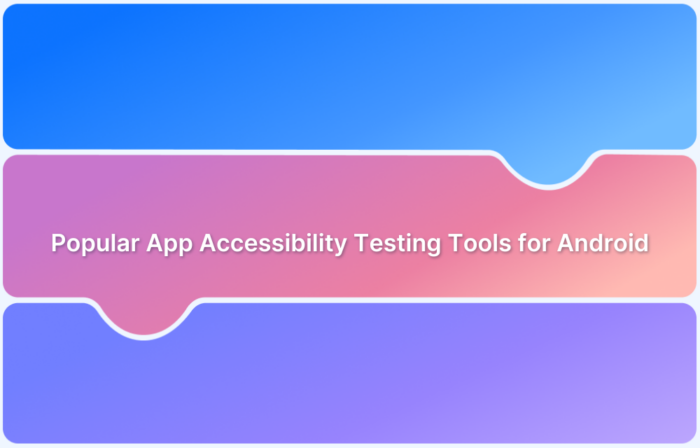 Popular App Accessibility Testing Tools for Android